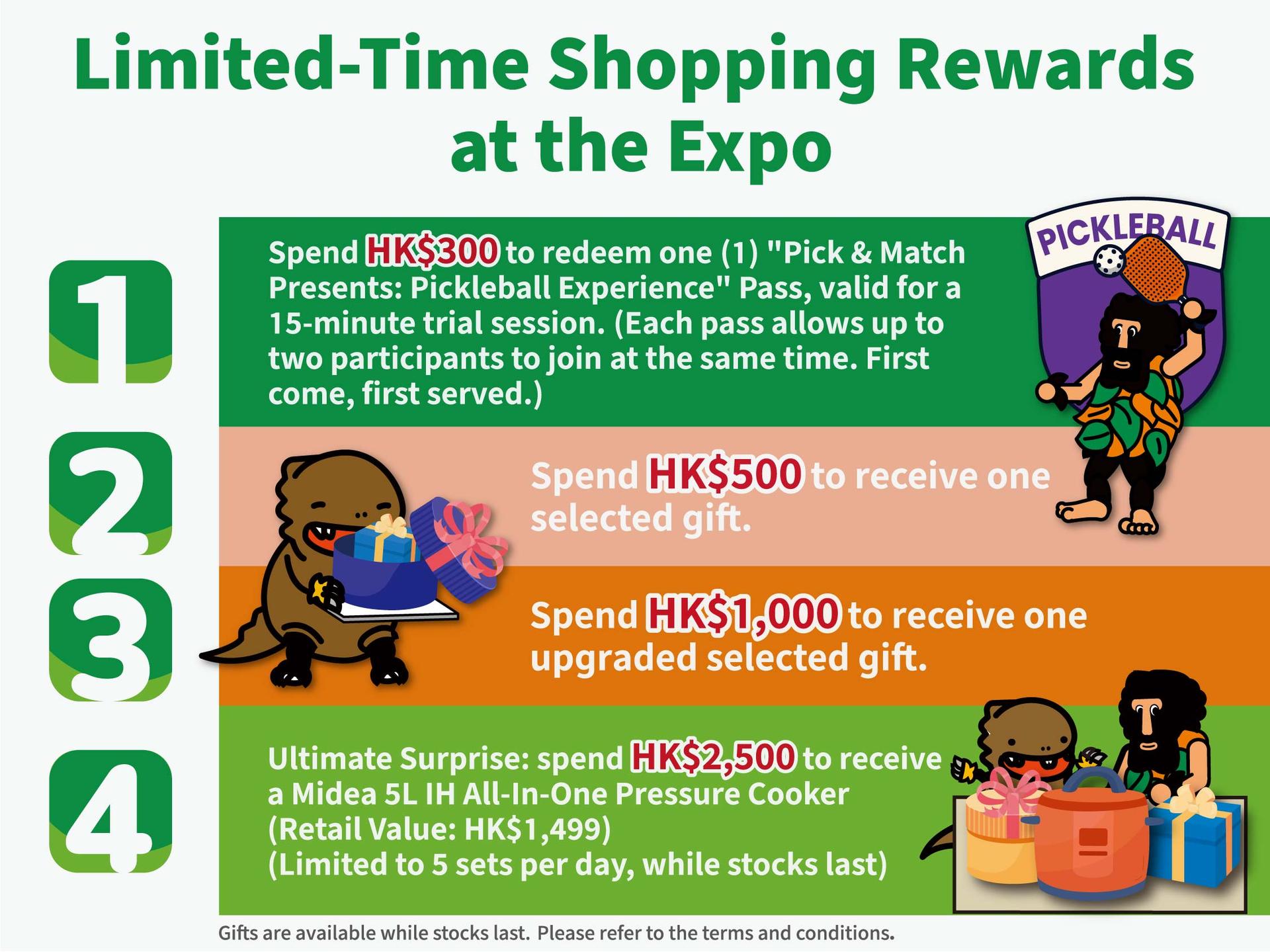 Limited-Time Shopping Rewards at the Expo

1

Spend HK$300 to redeem one (1) "Pick & Match Presents: Pickleball Experience" Pass, valid for a 15-minute trial session. (Each pass allows up to two participants to join at the same time. First come, first served.)

PICKLEBALL

2

Spend HK$500 to receive one selected gift.

3

Spend HK$1,000 to receive one upgraded selected gift.

4

Ultimate Surprise: spend HK$2,500 to receive a Midea 5L IH All-In-One Pressure Cooker (Retail Value: HK$1,499)
(Limited to 5 sets per day, while stocks last)

Gifts are available while stocks last. Please refer to the terms and conditions.